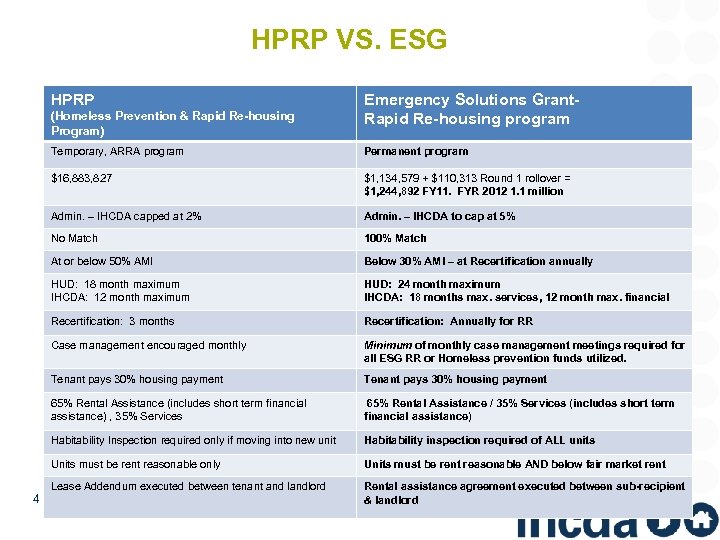 HPRP VS. ESG

| HPRP (Homeless Prevention & Rapid Re-housing Program) | Emergency Solutions Grant- Rapid Re-housing program |
|---|---|
| Temporary, ARRA program | Permanent program |
| $16,883,827 | $1,134,579 + $110,313 Round 1 rollover = $1,244,892 FY11. FYR 2012 1.1 million |
| Admin. – IHCDA capped at 2% | Admin. – IHCDA to cap at 5% |
| No Match | 100% Match |
| At or below 50% AMI | Below 30% AMI – at Recertification annually |
| HUD: 18 month maximum IHCDA: 12 month maximum | HUD: 24 month maximum IHCDA: 18 months max. services, 12 month max. financial |
| Recertification: 3 months | Recertification: Annually for RR |
| Case management encouraged monthly | Minimum of monthly case management meetings required for all ESG RR or Homeless prevention funds utilized. |
| Tenant pays 30% housing payment | Tenant pays 30% housing payment |
| 65% Rental Assistance (includes short term financial assistance) , 35% Services | 65% Rental Assistance / 35% Services (includes short term financial assistance) |
| Habitability Inspection required only if moving into new unit | Habitability inspection required of ALL units |
| Units must be rent reasonable only | Units must be rent reasonable AND below fair market rent |
| Lease Addendum executed between tenant and landlord | Rental assistance agreement executed between sub-recipient & landlord |

4

ihcda